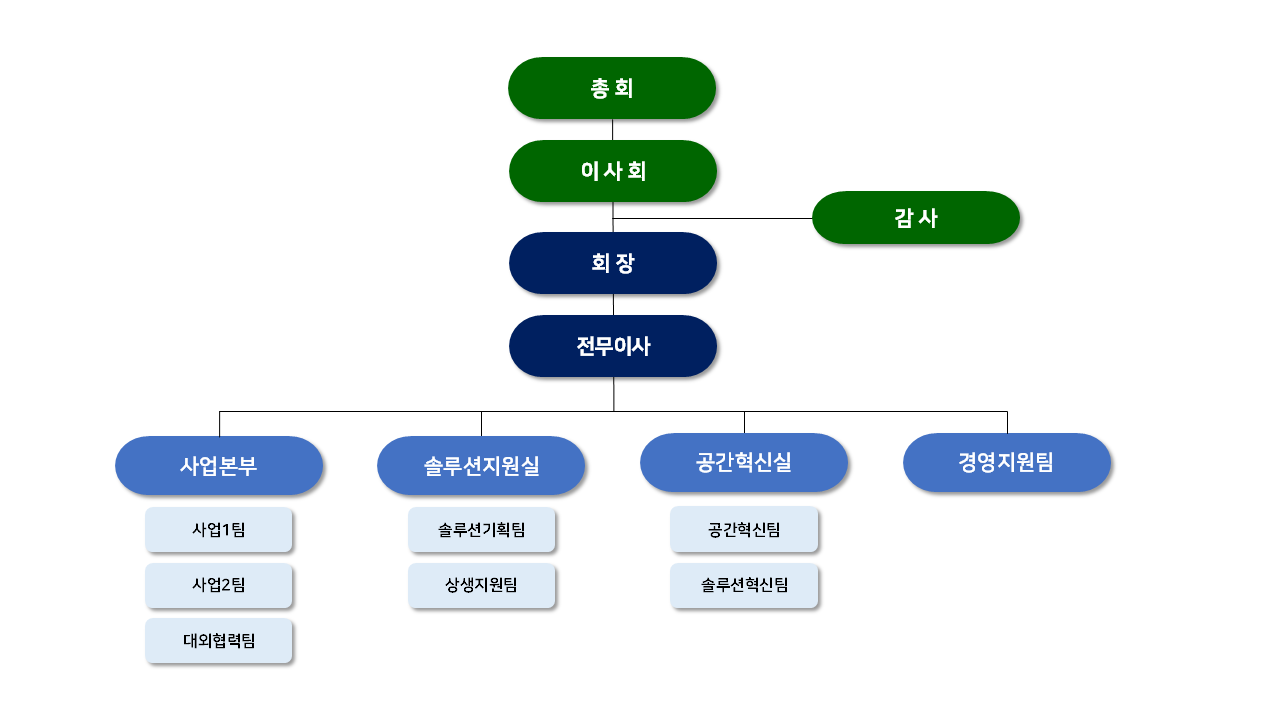 총 회

이 사 회

감 사

회 장

전무이사

사업본부

사업1팀

사업2팀

대외협력팀

솔루션지원실

솔루션기획팀

상생지원팀

공간혁신실

공간혁신팀

솔루션혁신팀

경영지원팀